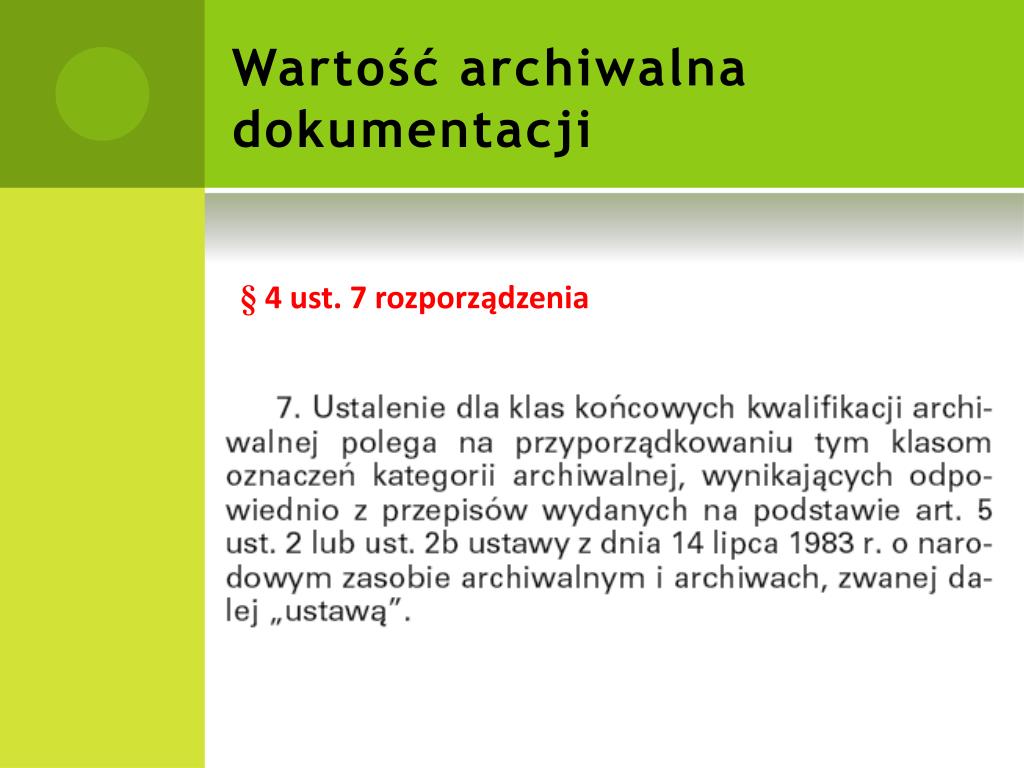 Wartość archiwalna dokumentacji

§ 4 ust. 7 rozporządzenia

7. Ustalenie dla klas końcowych kwalifikacji archiwalnej polega na przyporządkowaniu tym klasom oznaczeń kategorii archiwalnej, wynikających odpowiednio z przepisów wydanych na podstawie art. 5 ust. 2 lub ust. 2b ustawy z dnia 14 lipca 1983 r. o narodowym zasobie archiwalnym i archiwach, zwanej dalej „ustawą”.